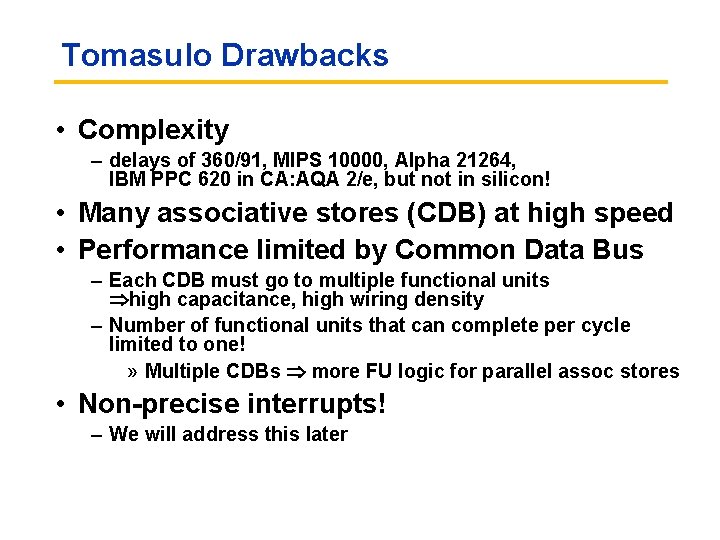 Tomasulo Drawbacks

• Complexity
– delays of 360/91, MIPS 10000, Alpha 21264, IBM PPC 620 in CA:AQA 2/e, but not in silicon!

• Many associative stores (CDB) at high speed

• Performance limited by Common Data Bus
– Each CDB must go to multiple functional units $\Rightarrow$high capacitance, high wiring density
– Number of functional units that can complete per cycle limited to one!
» Multiple CDBs $\Rightarrow$ more FU logic for parallel assoc stores

• Non-precise interrupts!
– We will address this later